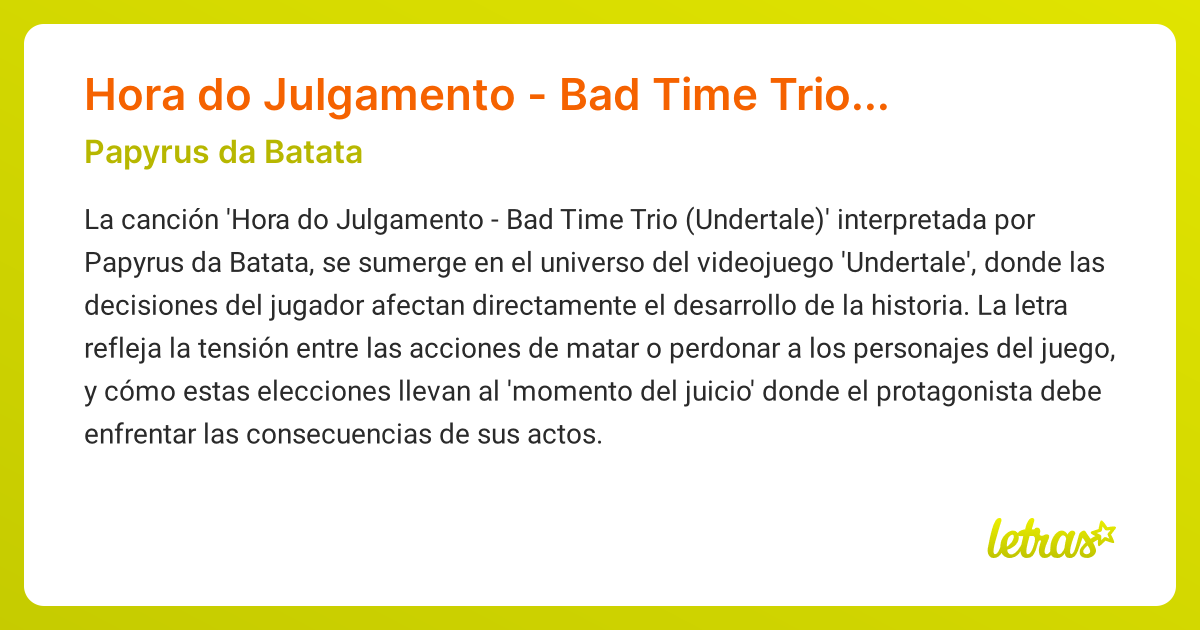 Hora do Julgamento - Bad Time Trio...

Papyrus da Batata

La canción 'Hora do Julgamento - Bad Time Trio (Undertale)' interpretada por Papyrus da Batata, se sumerge en el universo del videojuego 'Undertale', donde las decisiones del jugador afectan directamente el desarrollo de la historia. La letra refleja la tensión entre las acciones de matar o perdonar a los personajes del juego, y cómo estas elecciones llevan al 'momento del juicio' donde el protagonista debe enfrentar las consecuencias de sus actos.

letras